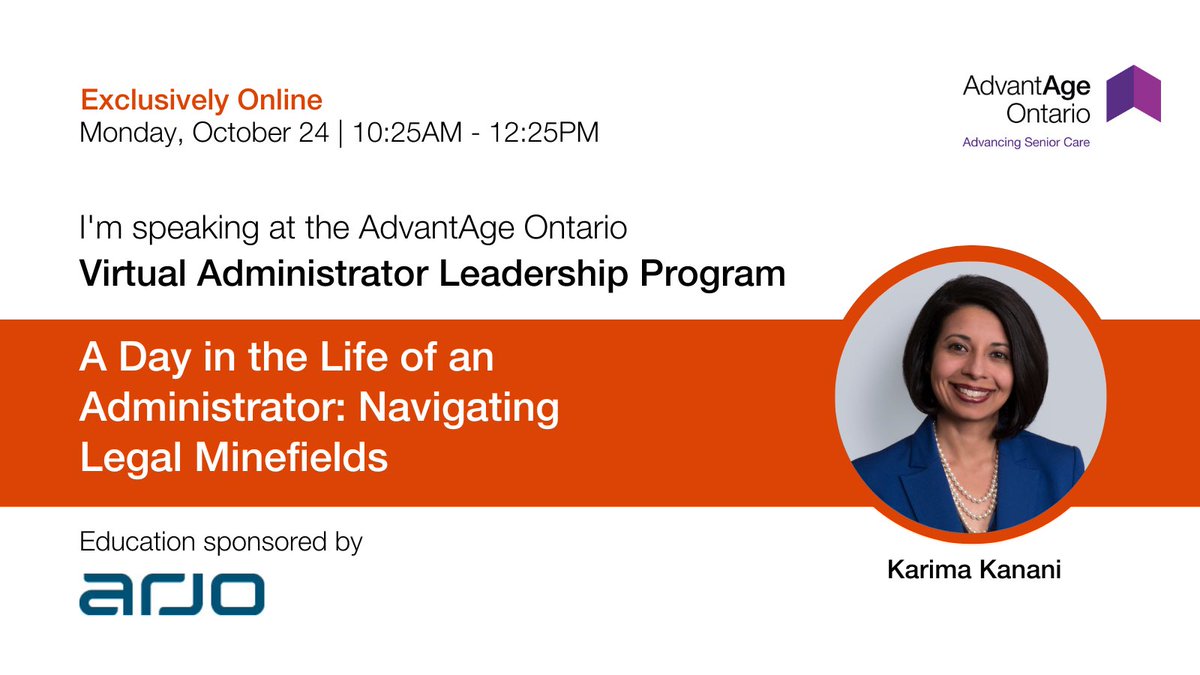 Exclusively Online
Monday, October 24 | 10:25AM - 12:25PM

AdvantAge Ontario
Advancing Senior Care

I'm speaking at the AdvantAge Ontario
Virtual Administrator Leadership Program

A Day in the Life of an Administrator: Navigating Legal Minefields

Education sponsored by

arjo

Karima Kanani